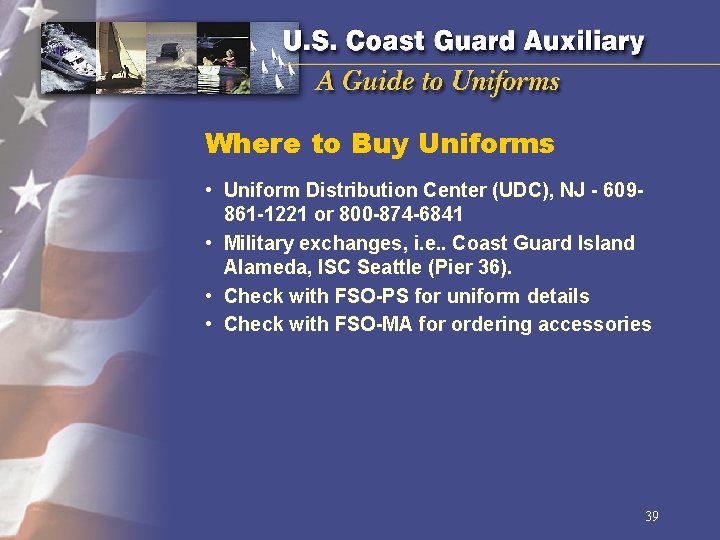 U.S. Coast Guard Auxiliary
A Guide to Uniforms

Where to Buy Uniforms

• Uniform Distribution Center (UDC), NJ - 609-861-1221 or 800-874-6841
• Military exchanges, i.e.. Coast Guard Island Alameda, ISC Seattle (Pier 36).
• Check with FSO-PS for uniform details
• Check with FSO-MA for ordering accessories

39